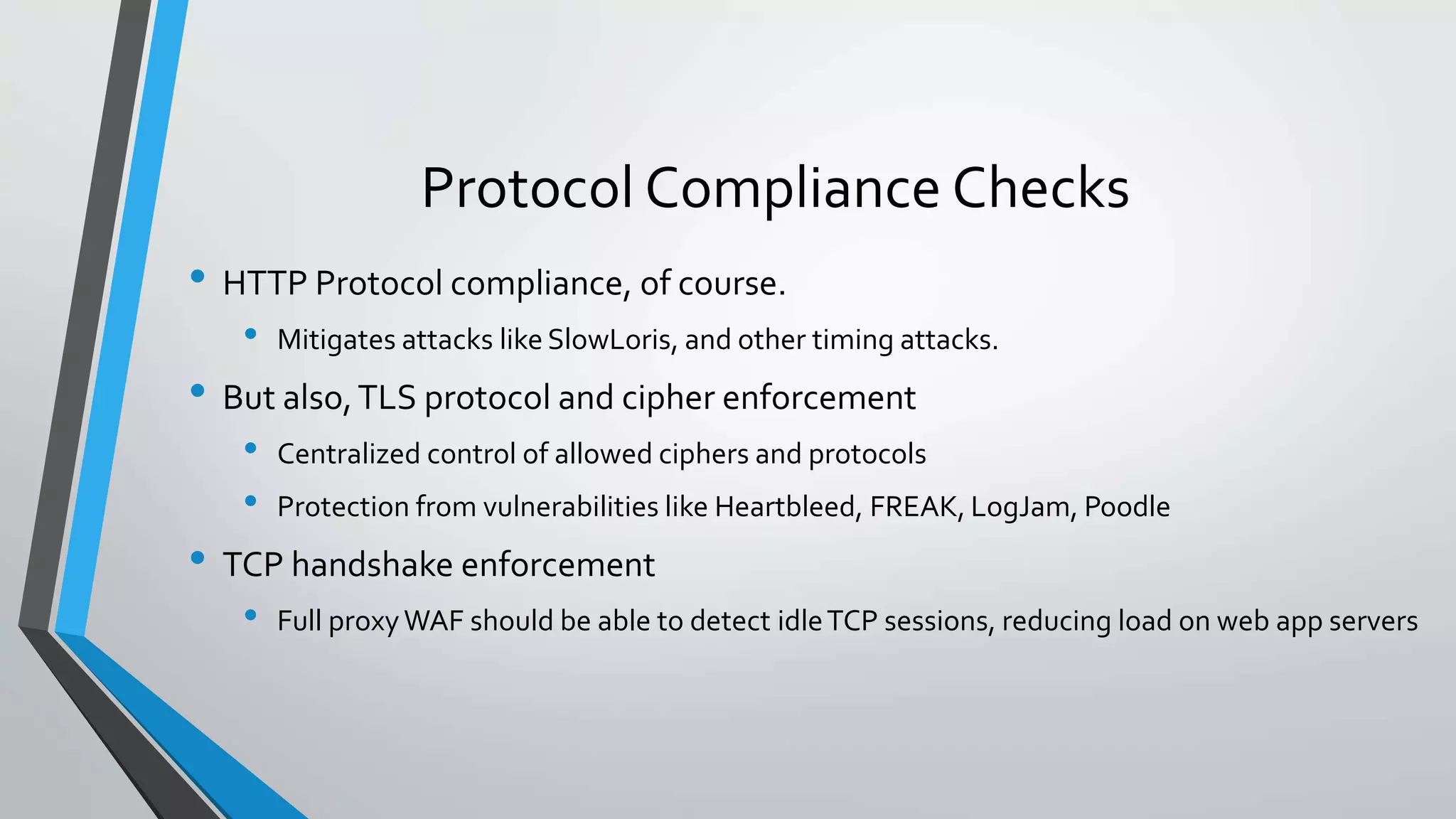 Protocol Compliance Checks

• HTTP Protocol compliance, of course.
  • Mitigates attacks like SlowLoris, and other timing attacks.
• But also, TLS protocol and cipher enforcement
  • Centralized control of allowed ciphers and protocols
  • Protection from vulnerabilities like Heartbleed, FREAK, LogJam, Poodle
• TCP handshake enforcement
  • Full proxy WAF should be able to detect idle TCP sessions, reducing load on web app servers